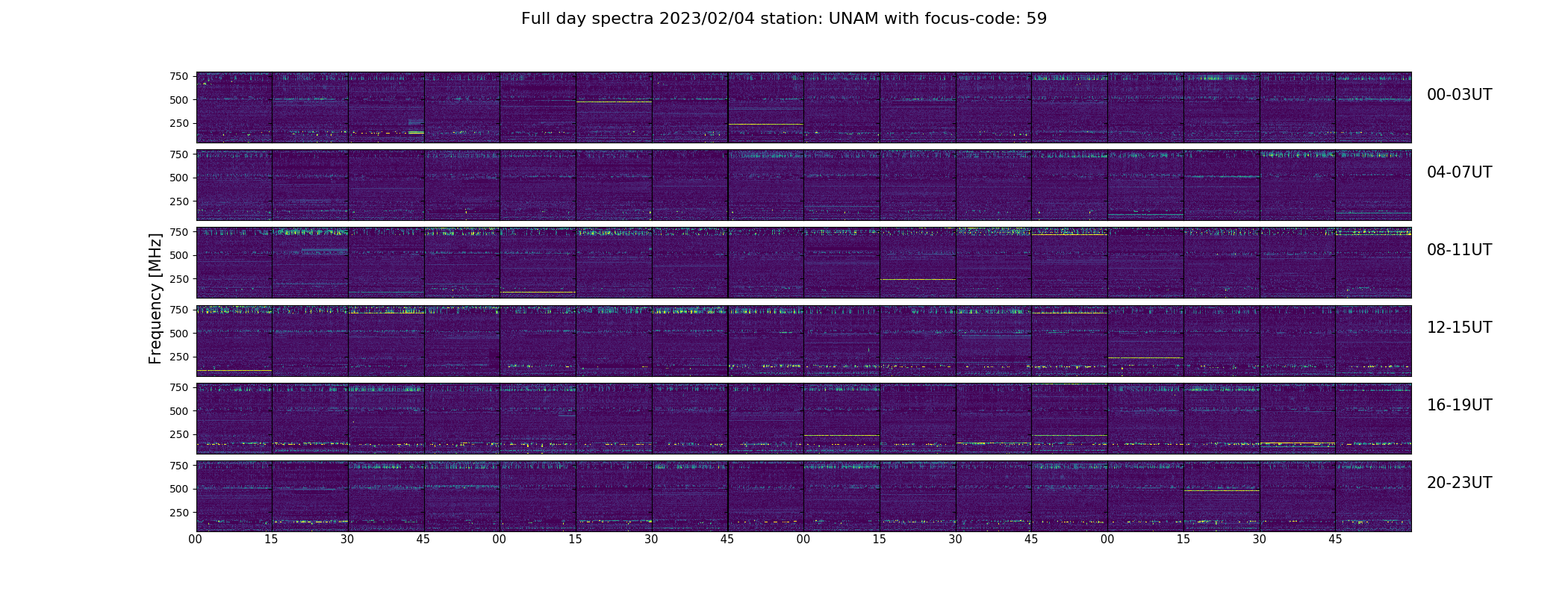 Full day spectra 2023/02/04 station: UNAM with focus-code: 59

Frequency [MHz]

750
500
250
00-03UT

750
500
250
04-07UT

750
500
250
08-11UT

750
500
250
12-15UT

750
500
250
16-19UT

750
500
250
20-23UT

00 15 30 45 00 15 30 45 00 15 30 45 00 15 30 45